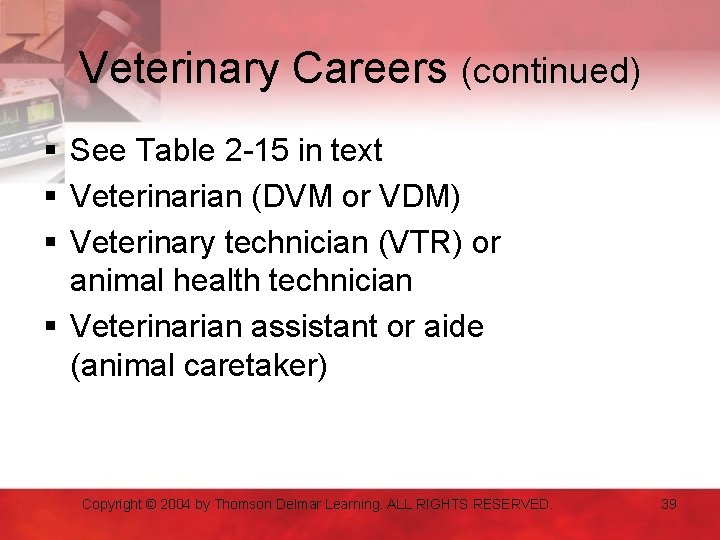 Veterinary Careers (continued)

▪ See Table 2-15 in text
▪ Veterinarian (DVM or VDM)
▪ Veterinary technician (VTR) or animal health technician
▪ Veterinarian assistant or aide (animal caretaker)

Copyright © 2004 by Thomson Delmar Learning. ALL RIGHTS RESERVED.

39